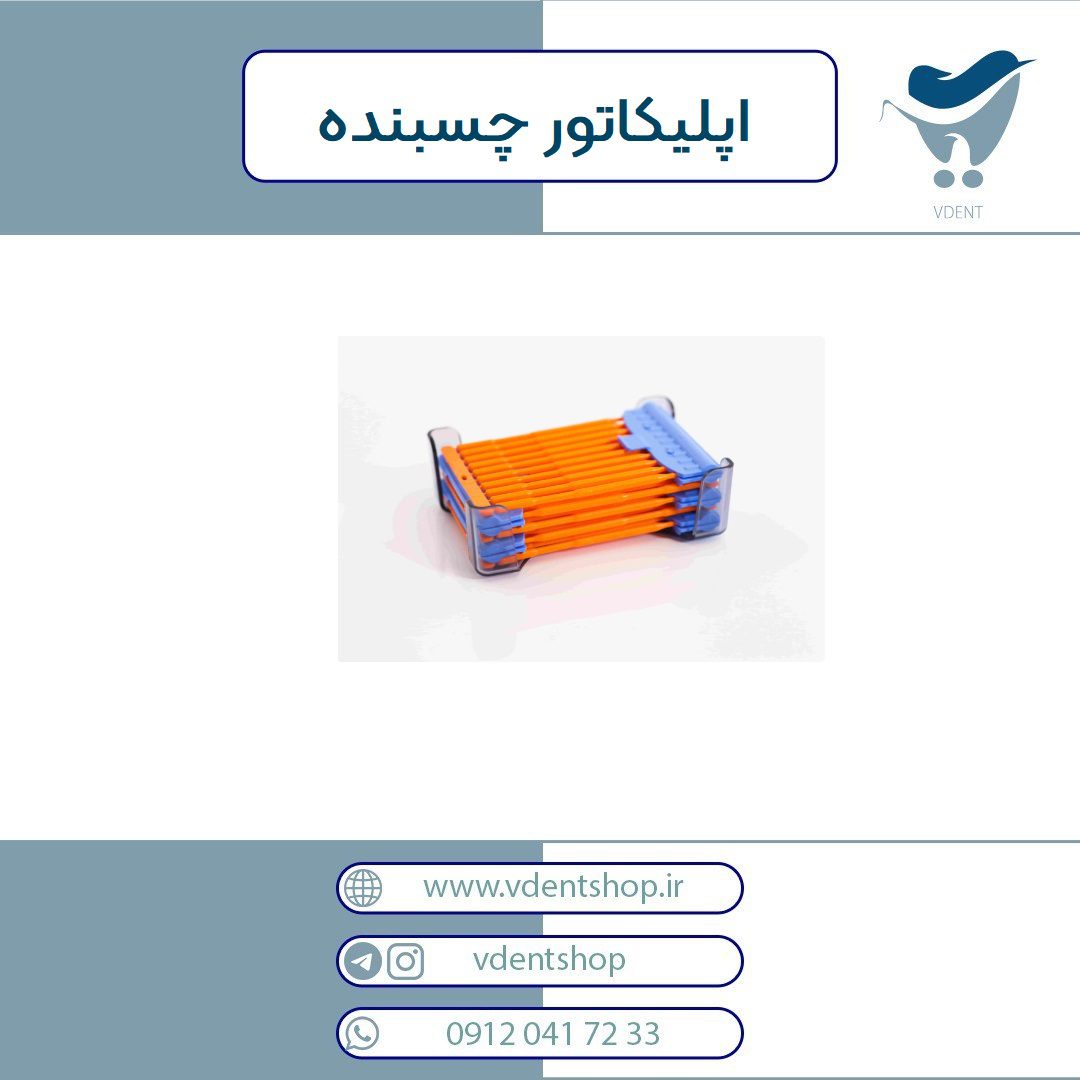 اپلیکاتور چسبنده

VDENT

www.vdentshop.ir

vdentshop

0912 041 72 33